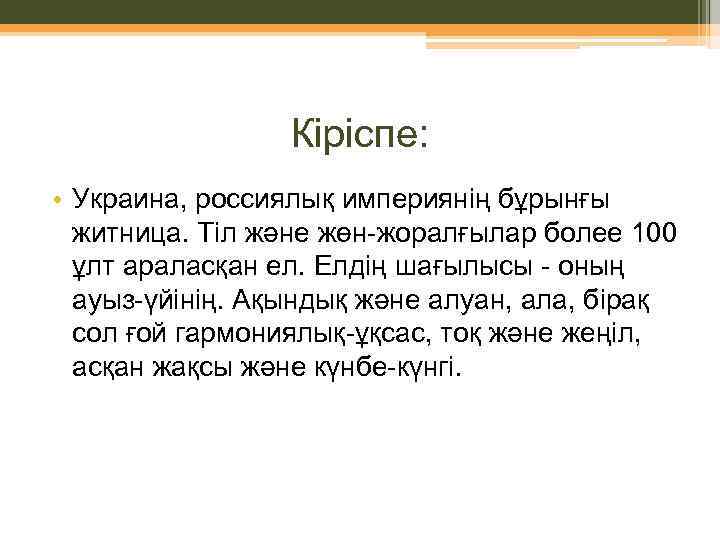 Кіріспе:

• Украина, россиялық империянің бұрынғы житница. Тіл және жөн-жоралғылар более 100 ұлт араласқан ел. Елдің шағылысы - оның ауыз-үйінің. Ақындық және алуан, ала, бірақ сол ғой гармониялық-ұқсас, тоқ және жеңіл, асқан жақсы және күнбе-күнгі.